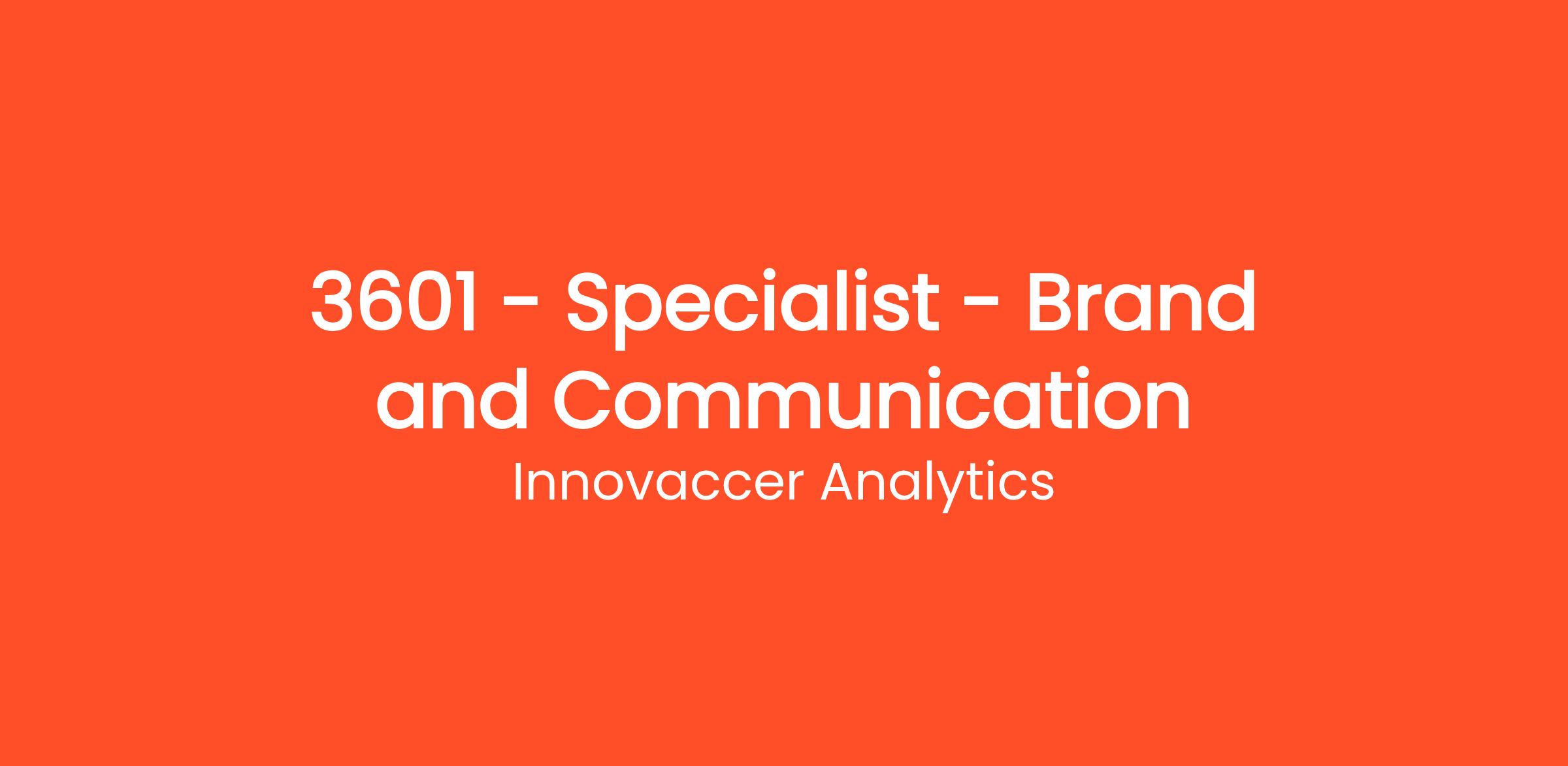 3601 - Specialist - Brand and Communication

Innovaccer Analytics